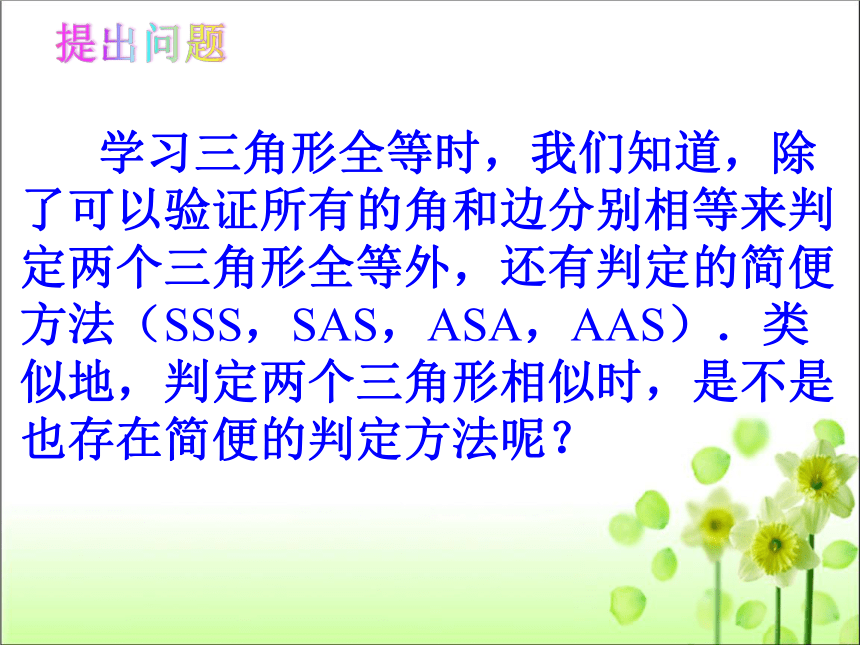 提出问题

学习三角形全等时，我们知道，除了可以验证所有的角和边分别相等来判定两个三角形全等外，还有判定的简便方法（SSS，SAS，ASA，AAS）．类似地，判定两个三角形相似时，是不是也存在简便的判定方法呢？